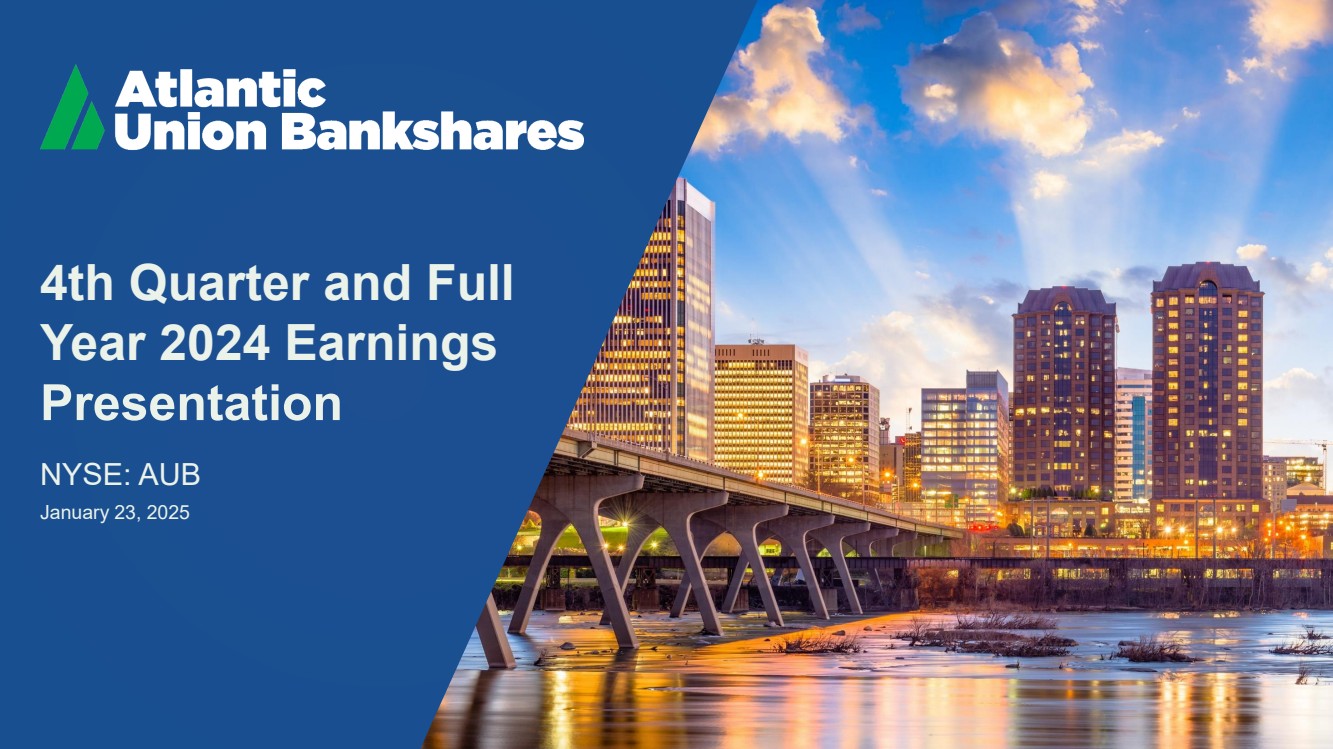 Atlantic Union Bankshares

4th Quarter and Full Year 2024 Earnings Presentation

NYSE: AUB

January 23, 2025